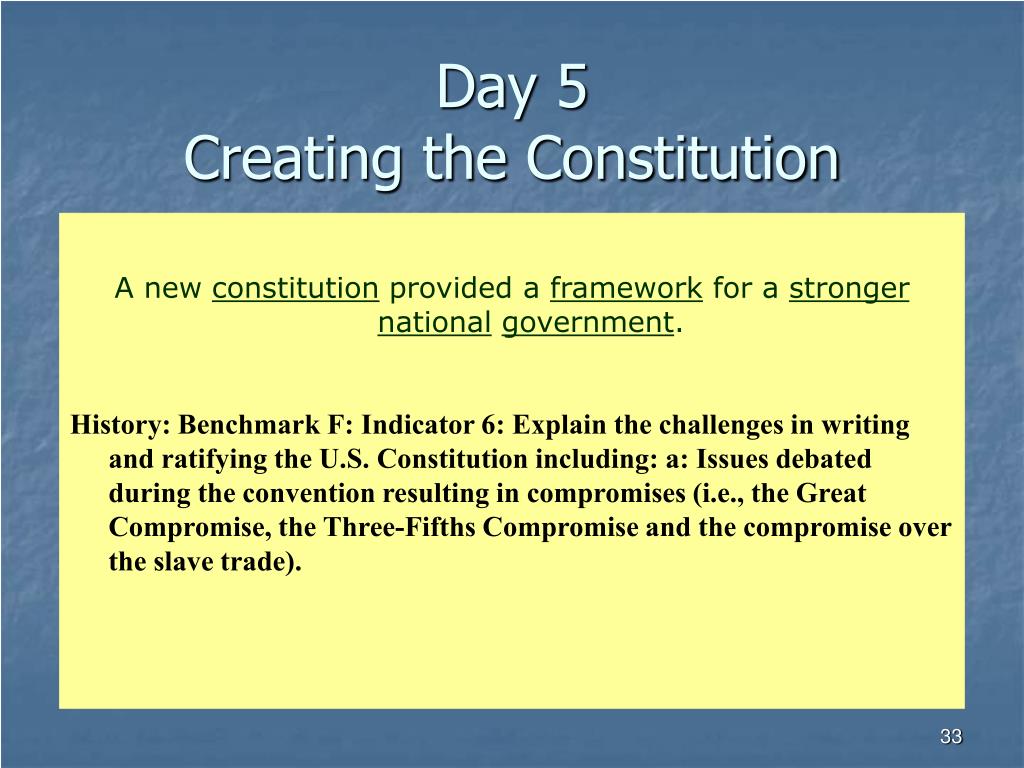 Day 5
Creating the Constitution

A new constitution provided a framework for a stronger national government.

History: Benchmark F: Indicator 6: Explain the challenges in writing and ratifying the U.S. Constitution including: a: Issues debated during the convention resulting in compromises (i.e., the Great Compromise, the Three-Fifths Compromise and the compromise over the slave trade).

33